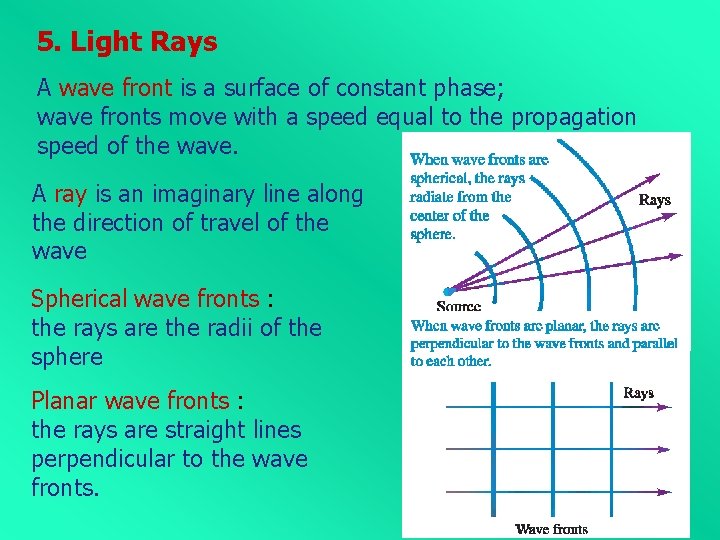 5. Light Rays

A wave front is a surface of constant phase; wave fronts move with a speed equal to the propagation speed of the wave.

A ray is an imaginary line along the direction of travel of the wave

Spherical wave fronts : the rays are the radii of the sphere

Planar wave fronts : the rays are straight lines perpendicular to the wave fronts.

When wave fronts are spherical, the rays radiate from the center of the sphere.

Rays

Source

When wave fronts are planar, the rays are perpendicular to the wave fronts and parallel to each other.

Rays

Wave fronts